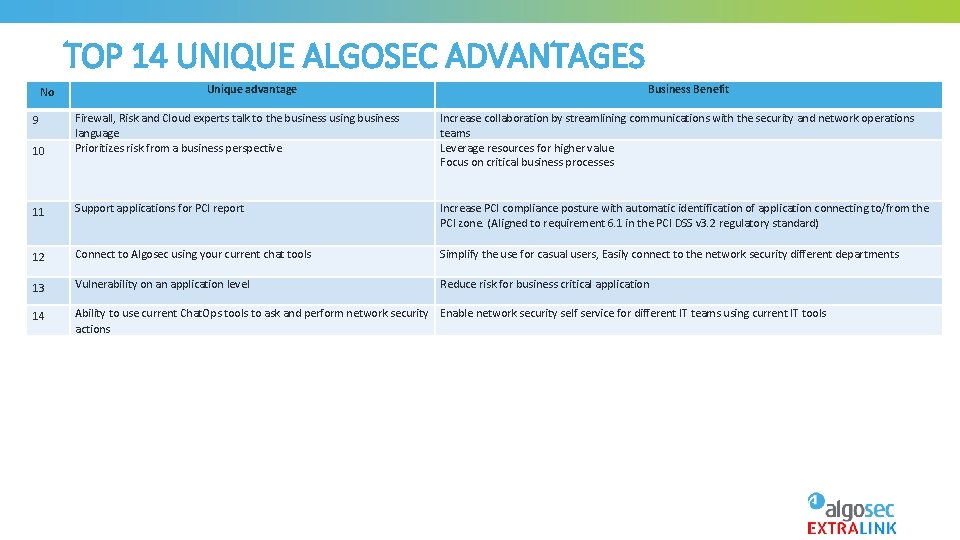 TOP 14 UNIQUE ALGOSEC ADVANTAGES

| No | Unique advantage | Business Benefit |
|---|---|---|
| 9 | Firewall, Risk and Cloud experts talk to the business using business language | Increase collaboration by streamlining communications with the security and network operations teams |
| 10 | Prioritizes risk from a business perspective | Leverage resources for higher value Focus on critical business processes |
| 11 | Support applications for PCI report | Increase PCI compliance posture with automatic identification of application connecting to/from the PCI zone. (Aligned to requirement 6.1 in the PCI DSS v3.2 regulatory standard) |
| 12 | Connect to Algosec using your current chat tools | Simplify the use for casual users, Easily connect to the network security different departments |
| 13 | Vulnerability on an application level | Reduce risk for business critical application |
| 14 | Ability to use current ChatOps tools to ask and perform network security actions | Enable network security self service for different IT teams using current IT tools |

algosec
EXTRALINK